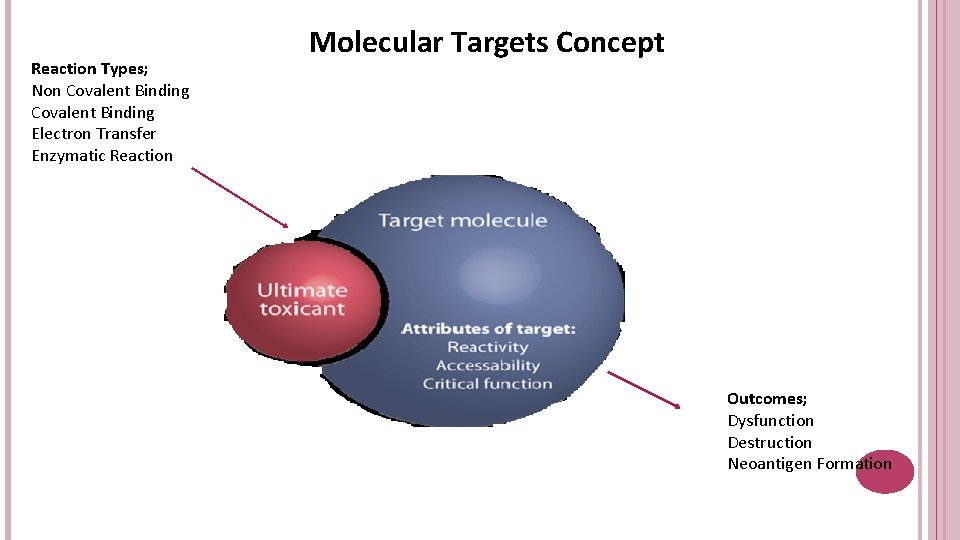 Molecular Targets Concept

Reaction Types;
Non Covalent Binding
Covalent Binding
Electron Transfer
Enzymatic Reaction

Target molecule

Ultimate toxicant

Attributes of target:
Reactivity
Accessability
Critical function

Outcomes;
Dysfunction
Destruction
Neoantigen Formation